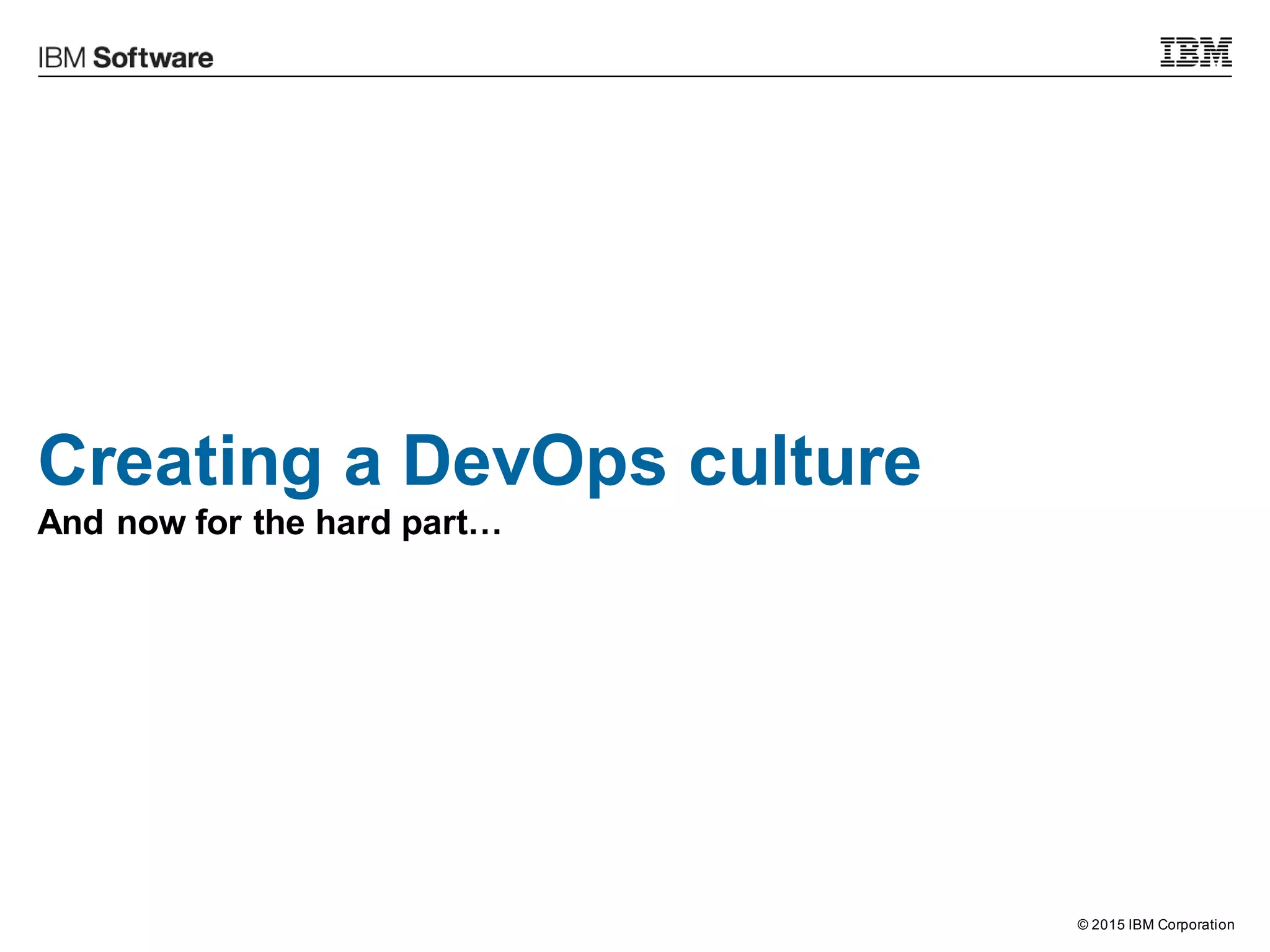 IBM Software

IBM

Creating a DevOps culture

And now for the hard part…

© 2015 IBM Corporation